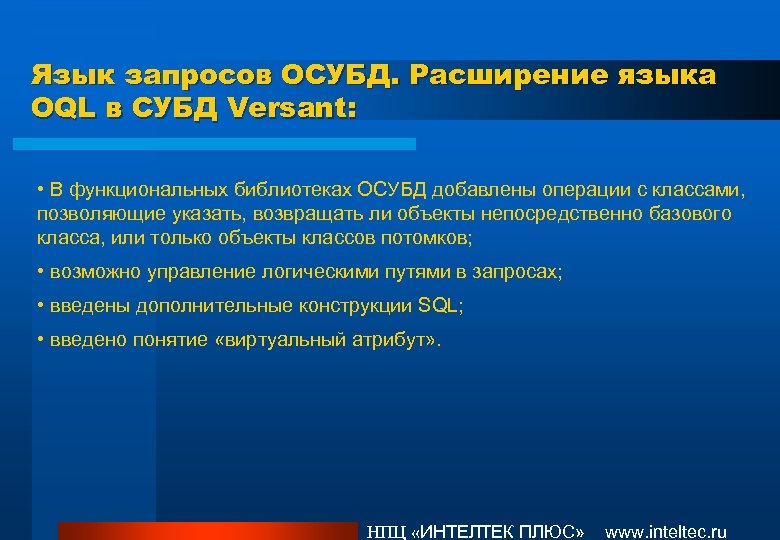 Язык запросов ОСУБД. Расширение языка OQL в СУБД Versant:

• В функциональных библиотеках ОСУБД добавлены операции с классами, позволяющие указать, возвращать ли объекты непосредственно базового класса, или только объекты классов потомков;

• возможно управление логическими путями в запросах;

• введены дополнительные конструкции SQL;

• введено понятие «виртуальный атрибут».

НПЦ «ИНТЕЛТЕК ПЛЮС» www.inteltec.ru